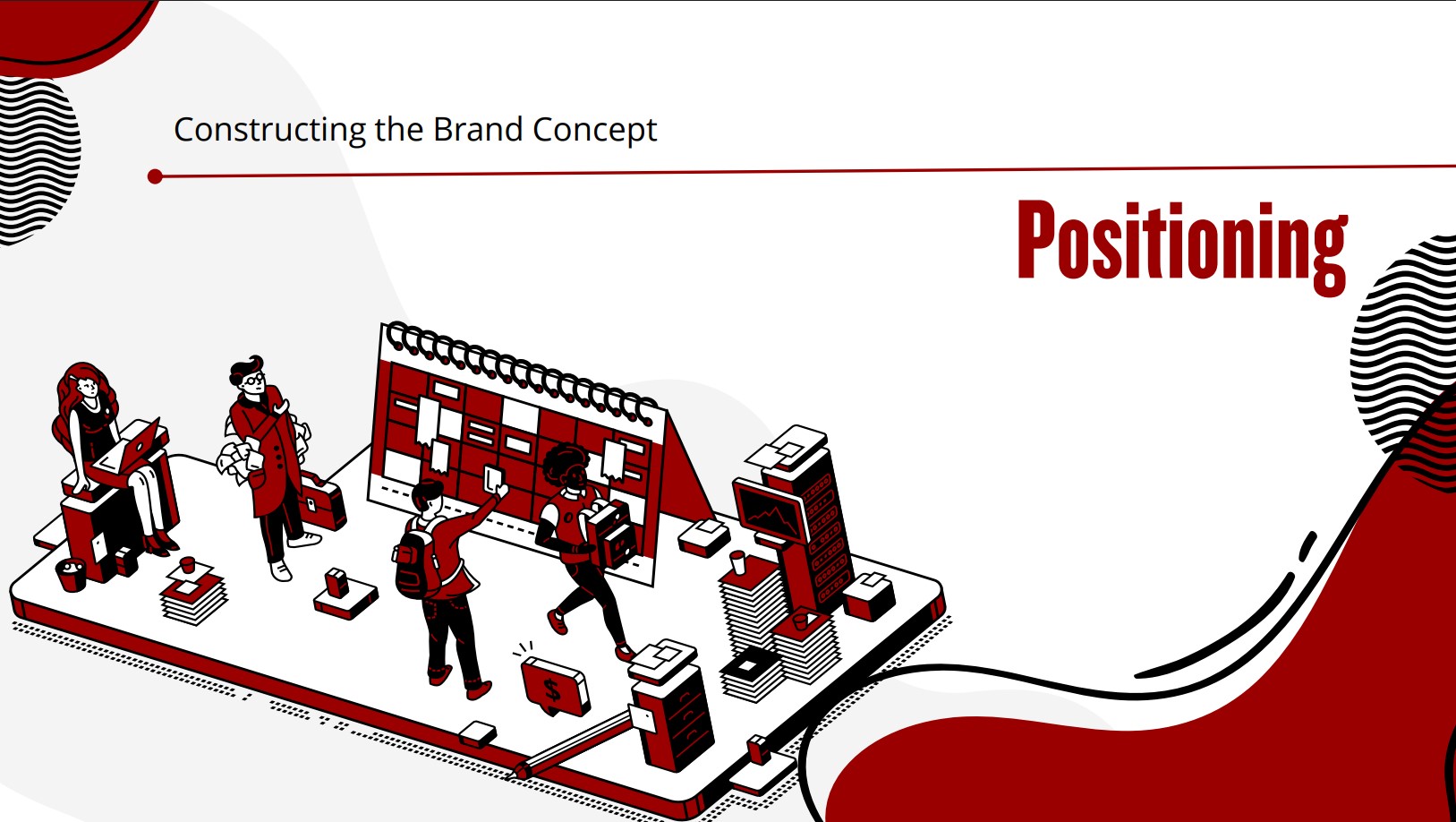 Constructing the Brand Concept

Positioning

$